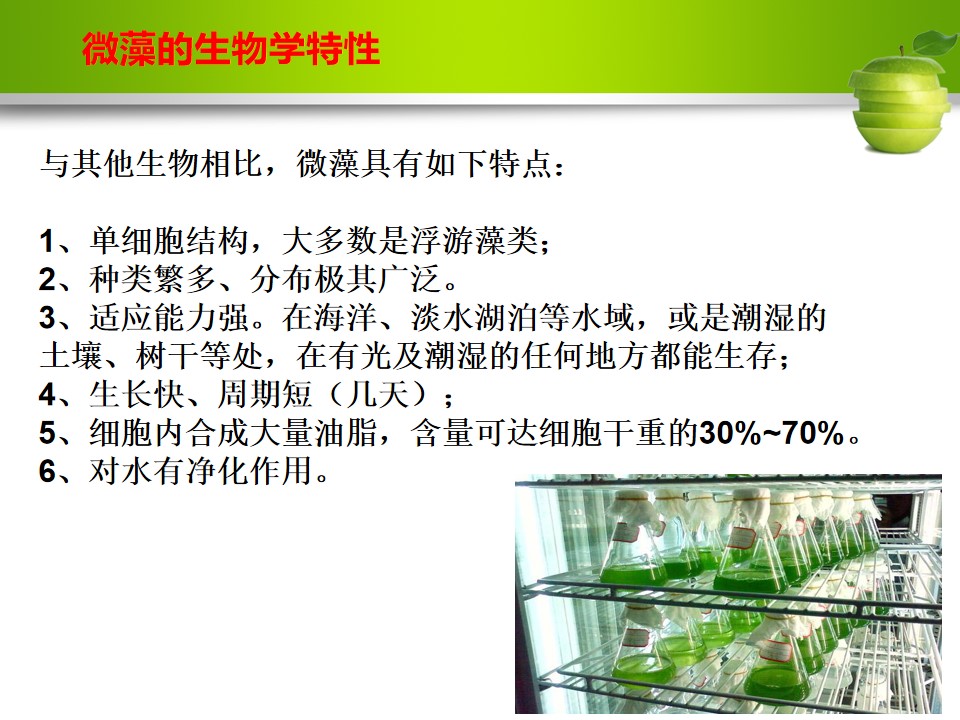 微藻的生物学特性

与其他生物相比，微藻具有如下特点：

1、单细胞结构，大多数是浮游藻类；
2、种类繁多、分布极其广泛。
3、适应能力强。在海洋、淡水湖泊等水域，或是潮湿的土壤、树干等处，在有光及潮湿的任何地方都能生存；
4、生长快、周期短（几天）；
5、细胞内合成大量油脂，含量可达细胞干重的30%~70%。
6、对水有净化作用。